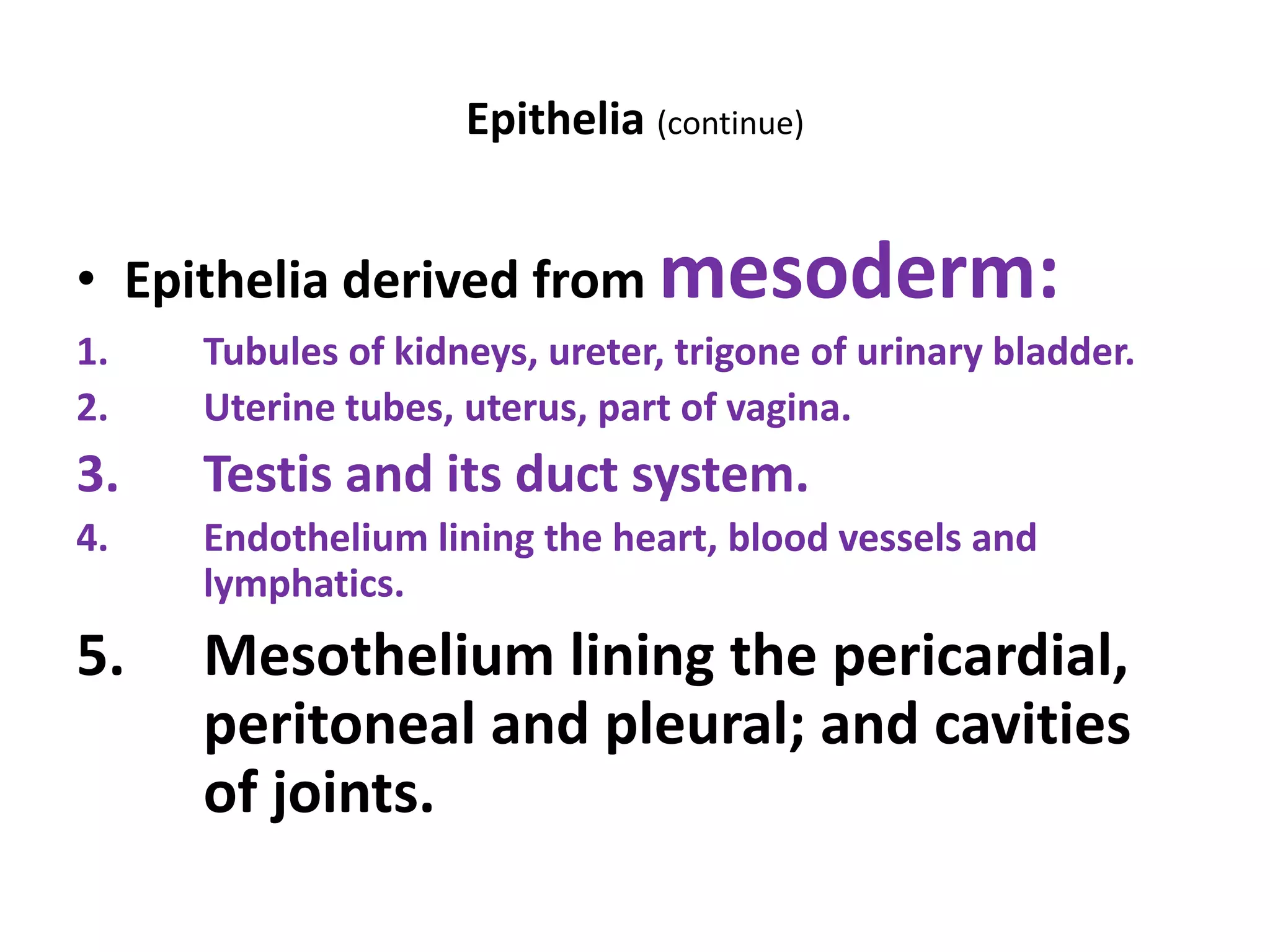 Epithelia (continue)

• Epithelia derived from mesoderm:

1. Tubules of kidneys, ureter, trigone of urinary bladder.

2. Uterine tubes, uterus, part of vagina.

3. Testis and its duct system.

4. Endothelium lining the heart, blood vessels and lymphatics.

5. Mesothelium lining the pericardial, peritoneal and pleural; and cavities of joints.